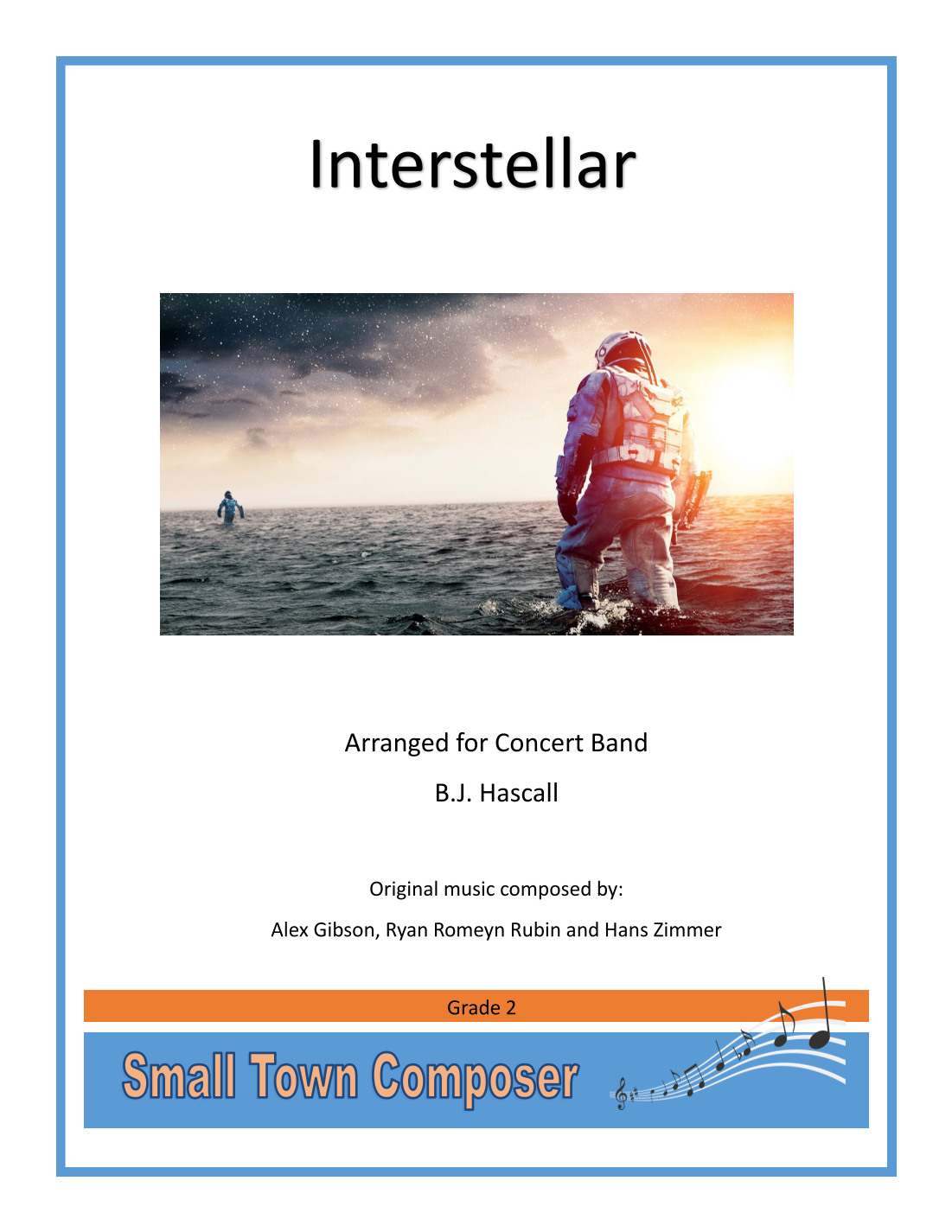 Interstellar

Arranged for Concert Band

B.J. Hascall

Original music composed by:

Alex Gibson, Ryan Romeyn Rubin and Hans Zimmer

Grade 2

Small Town Composer